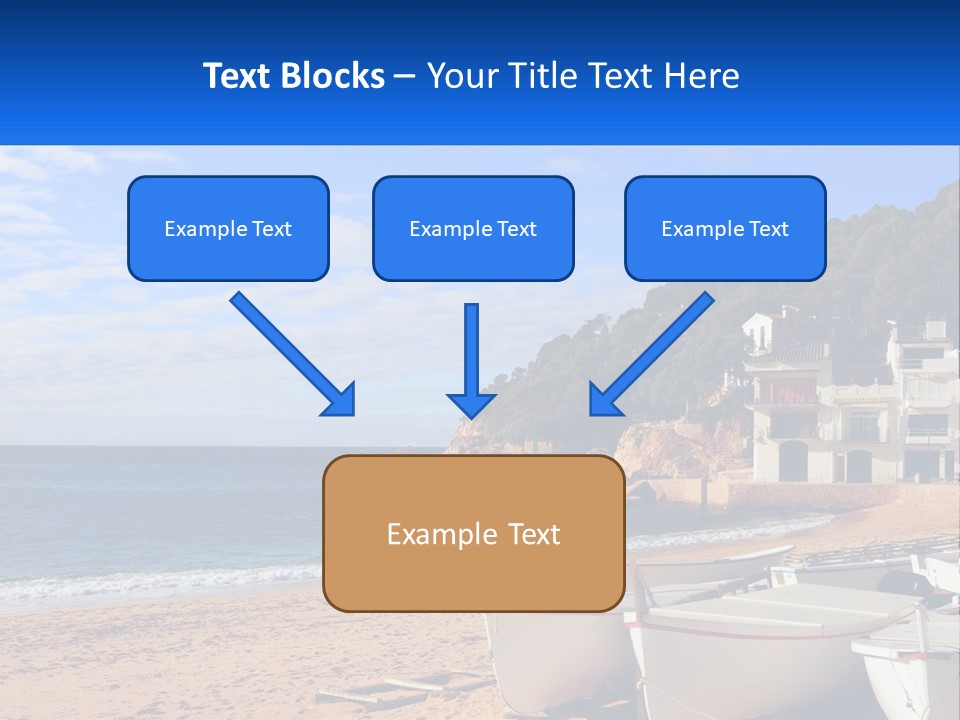 Text Blocks – Your Title Text Here

Example Text

Example Text

Example Text

Example Text